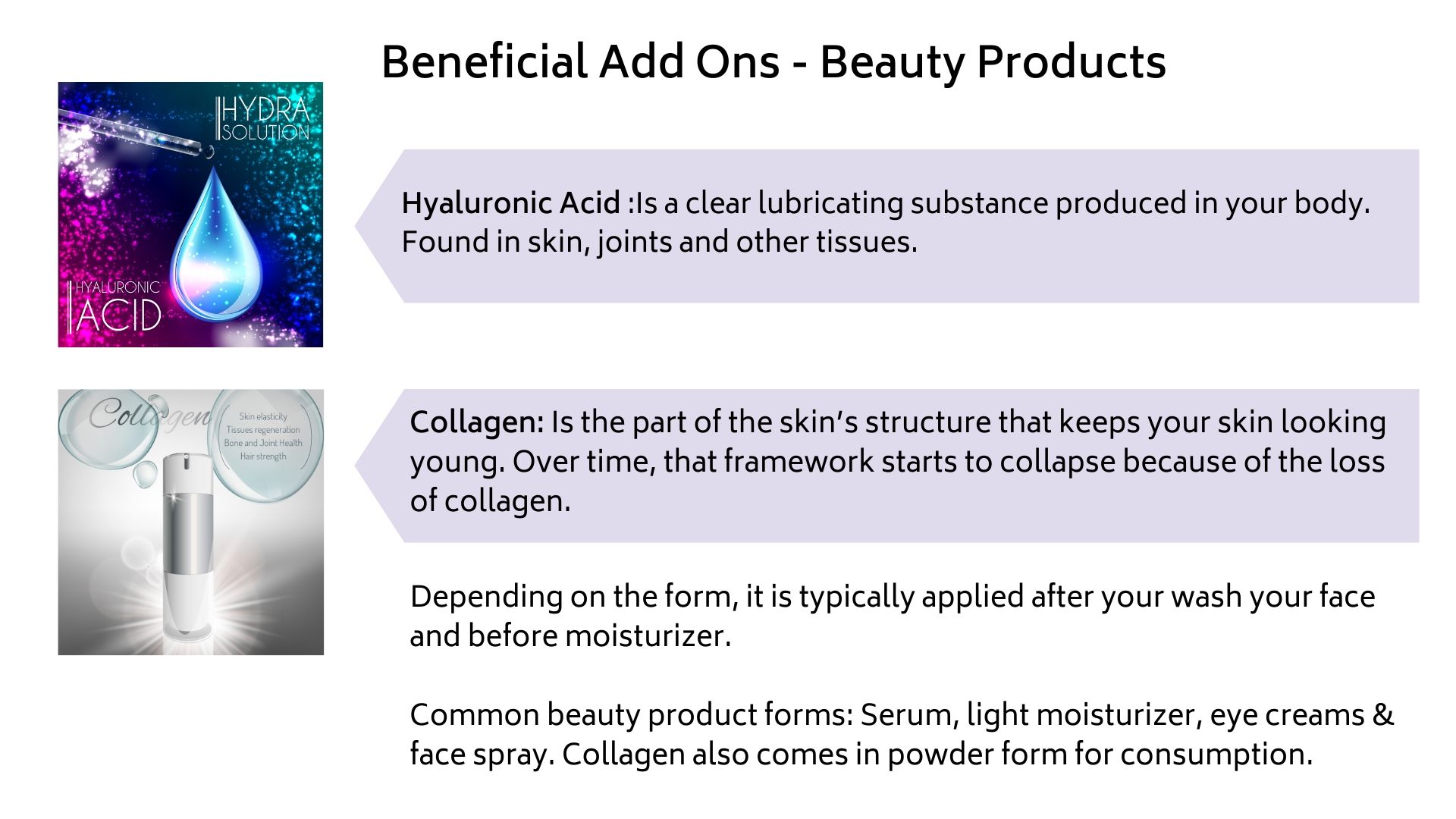 Beneficial Add Ons - Beauty Products

HYDRA SOLUTION

HYALURONIC ACID

Hyaluronic Acid :Is a clear lubricating substance produced in your body. Found in skin, joints and other tissues.

Collagen

Skin elasticity
Tissues regeneration
Bone and Joint Health
Hair strength

Collagen: Is the part of the skin's structure that keeps your skin looking young. Over time, that framework starts to collapse because of the loss of collagen.

Depending on the form, it is typically applied after your wash your face and before moisturizer.

Common beauty product forms: Serum, light moisturizer, eye creams & face spray. Collagen also comes in powder form for consumption.